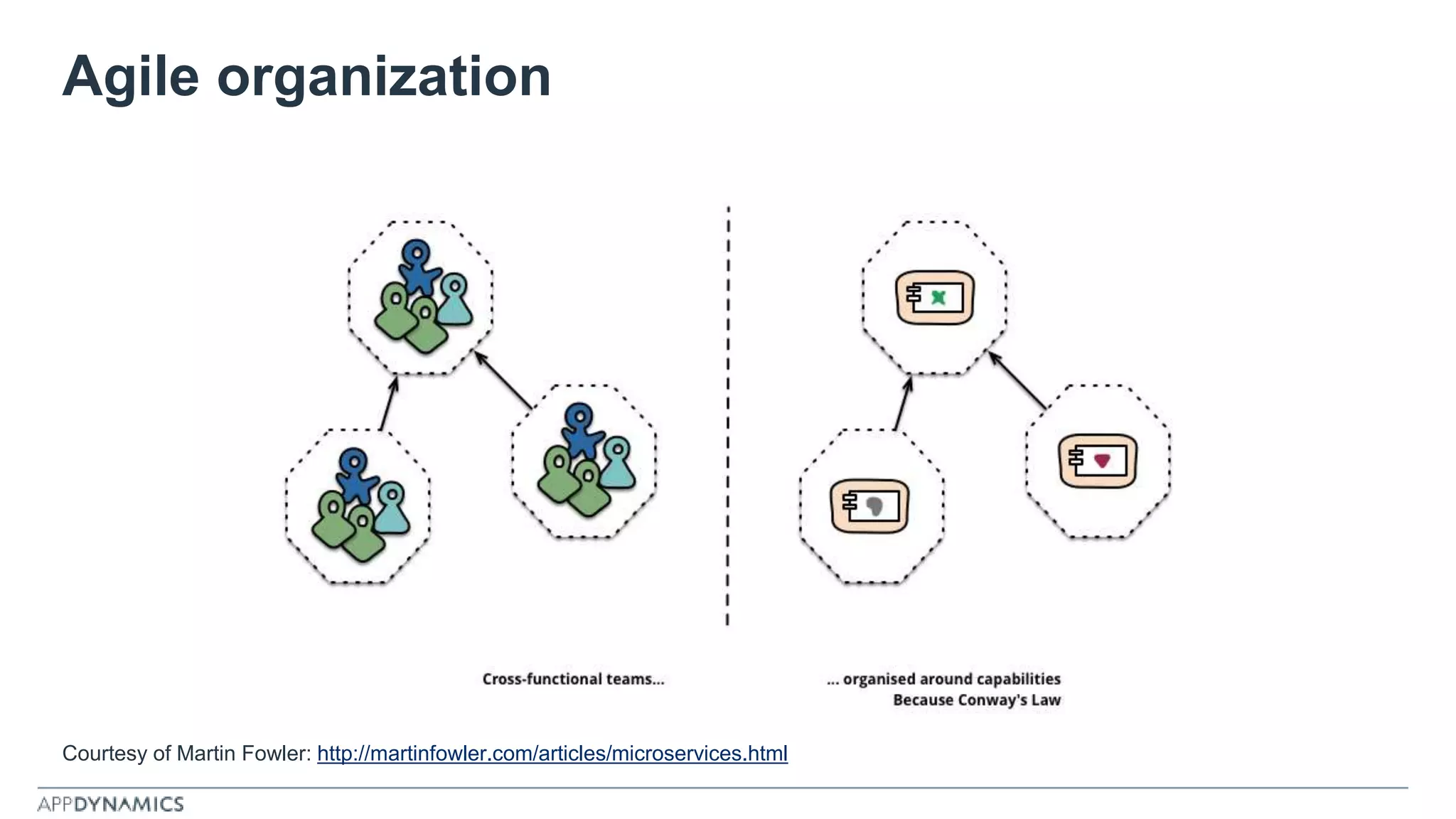 Agile organization

Cross-functional teams...

... organised around capabilities
Because Conway's Law

Courtesy of Martin Fowler: http://martinfowler.com/articles/microservices.html

APPDYNAMICS